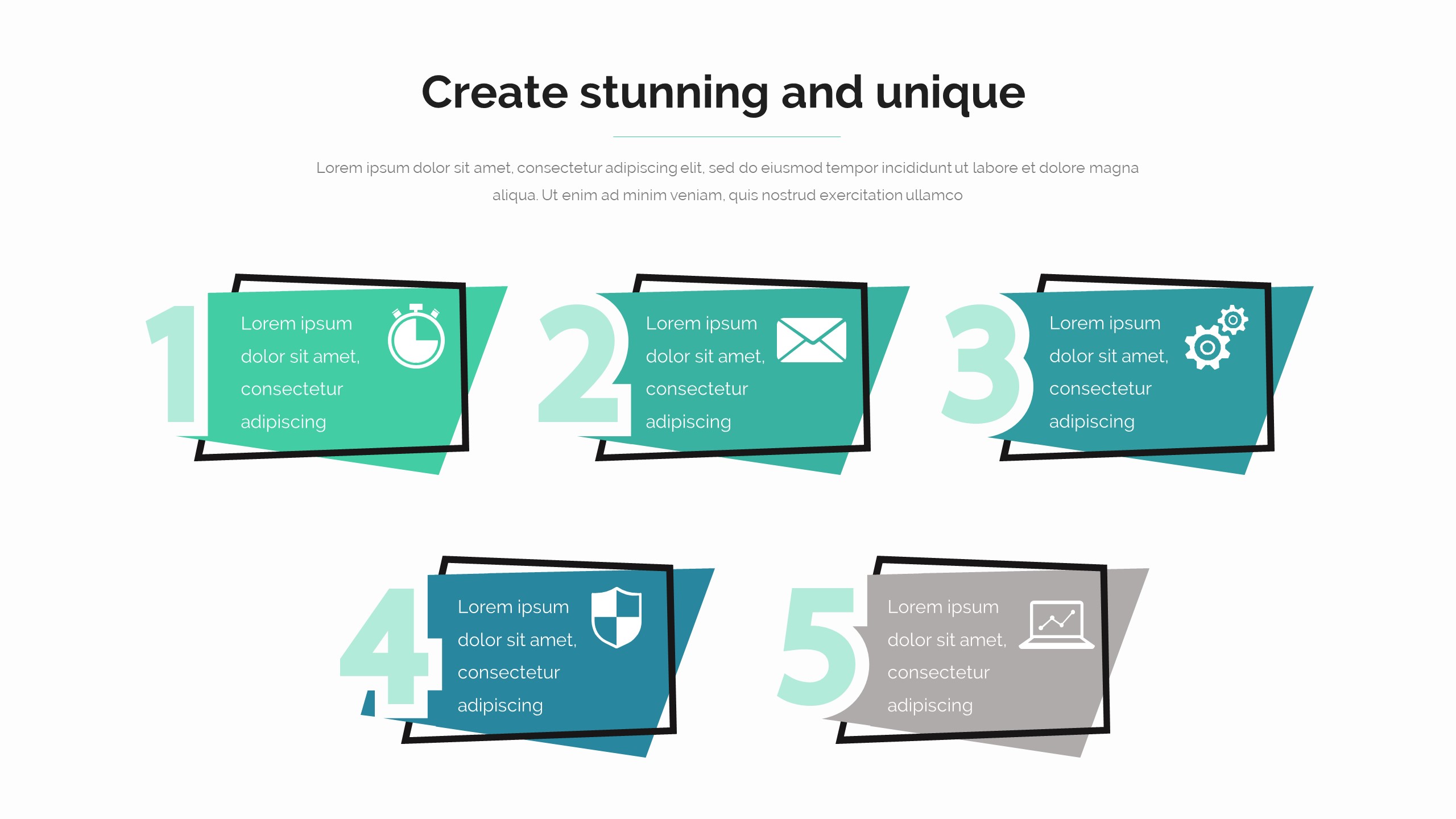 Create stunning and unique

Lorem ipsum dolor sit amet, consectetur adipiscing elit, sed do eiusmod tempor incididunt ut labore et dolore magna aliqua. Ut enim ad minim veniam, quis nostrud exercitation ullamco

1
Lorem ipsum dolor sit amet, consectetur adipiscing

2
Lorem ipsum dolor sit amet, consectetur adipiscing

3
Lorem ipsum dolor sit amet, consectetur adipiscing

4
Lorem ipsum dolor sit amet, consectetur adipiscing

5
Lorem ipsum dolor sit amet, consectetur adipiscing